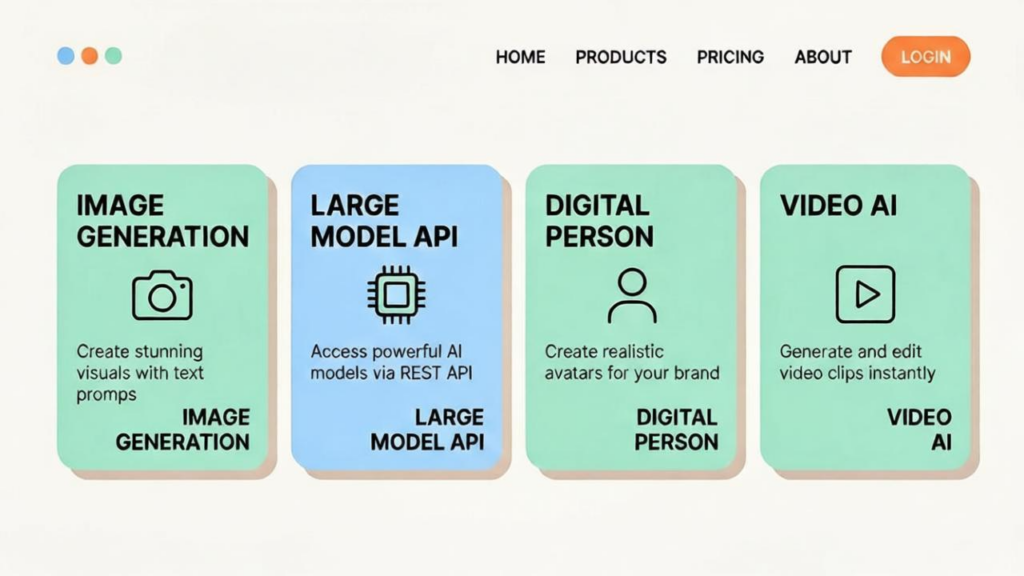 HOME PRODUCTS PRICING ABOUT LOGIN

IMAGE GENERATION

Create stunning visuals with text promps

IMAGE GENERATION

LARGE MODEL API

Access powerful AI models via REST API

LARGE MODEL API

DIGITAL PERSON

Create realistic avatars for your brand

DIGITAL PERSON

VIDEO AI

Generate and edit video clips instantly

VIDEO AI